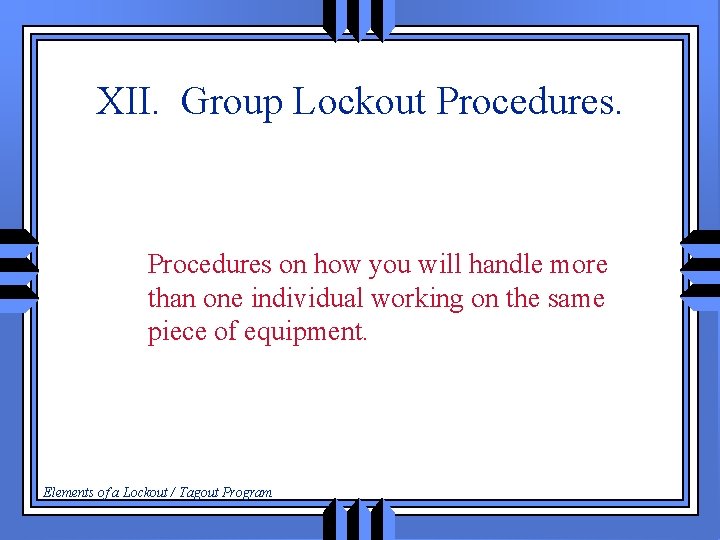 XII. Group Lockout Procedures.

Procedures on how you will handle more than one individual working on the same piece of equipment.

Elements of a Lockout / Tagout Program